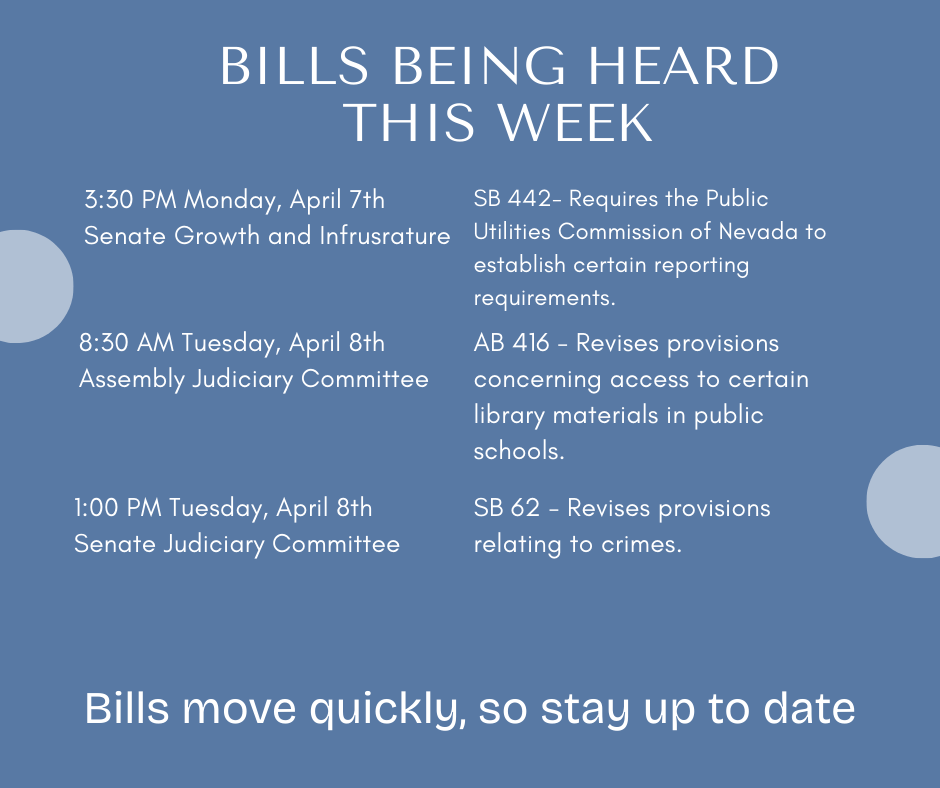 BILLS BEING HEARD THIS WEEK

3:30 PM Monday, April 7th
Senate Growth and Infrusrature

SB 442- Requires the Public Utilities Commission of Nevada to establish certain reporting requirements.

8:30 AM Tuesday, April 8th
Assembly Judiciary Committee

AB 416 - Revises provisions concerning access to certain library materials in public schools.

1:00 PM Tuesday, April 8th
Senate Judiciary Committee

SB 62 - Revises provisions relating to crimes.

Bills move quickly, so stay up to date